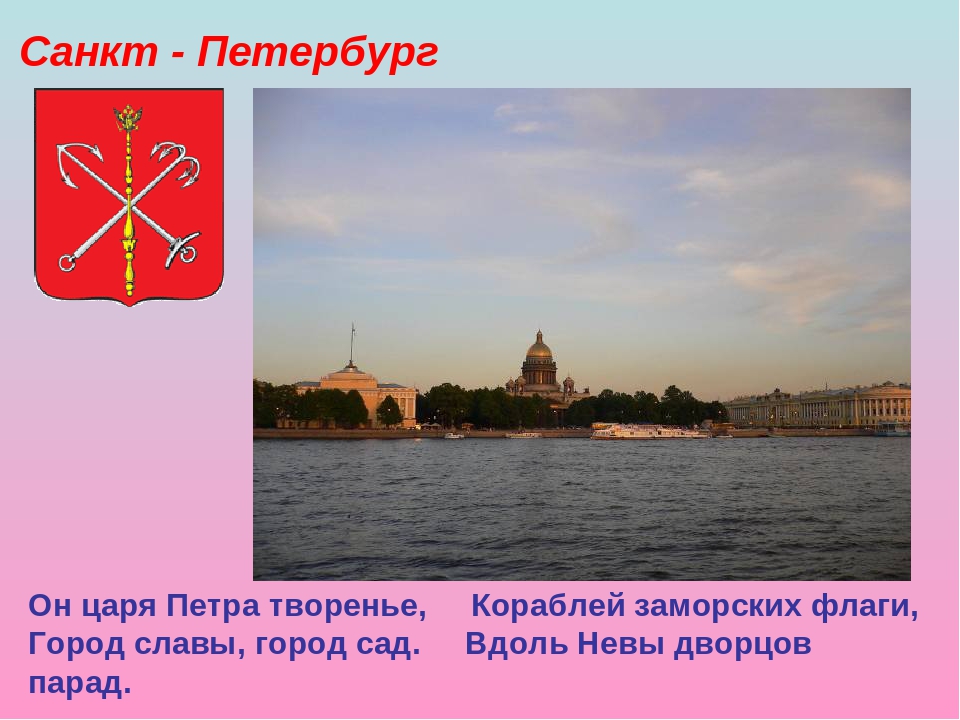 Санкт - Петербург

Он царя Петра творенье, Кораблей заморских флаги,
Город славы, город сад. Вдоль Невы дворцов парад.